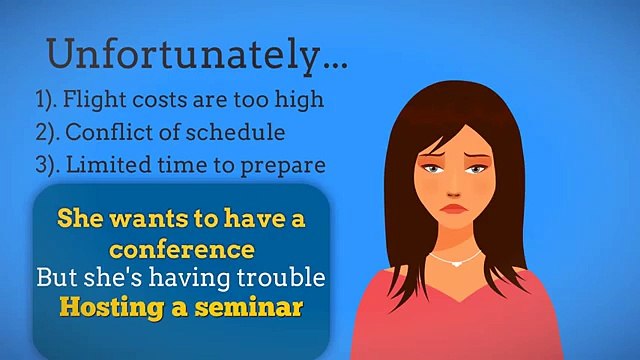 Unfortunately...

1). Flight costs are too high
2). Conflict of schedule
3). Limited time to prepare

She wants to have a conference
But she's having trouble
Hosting a seminar